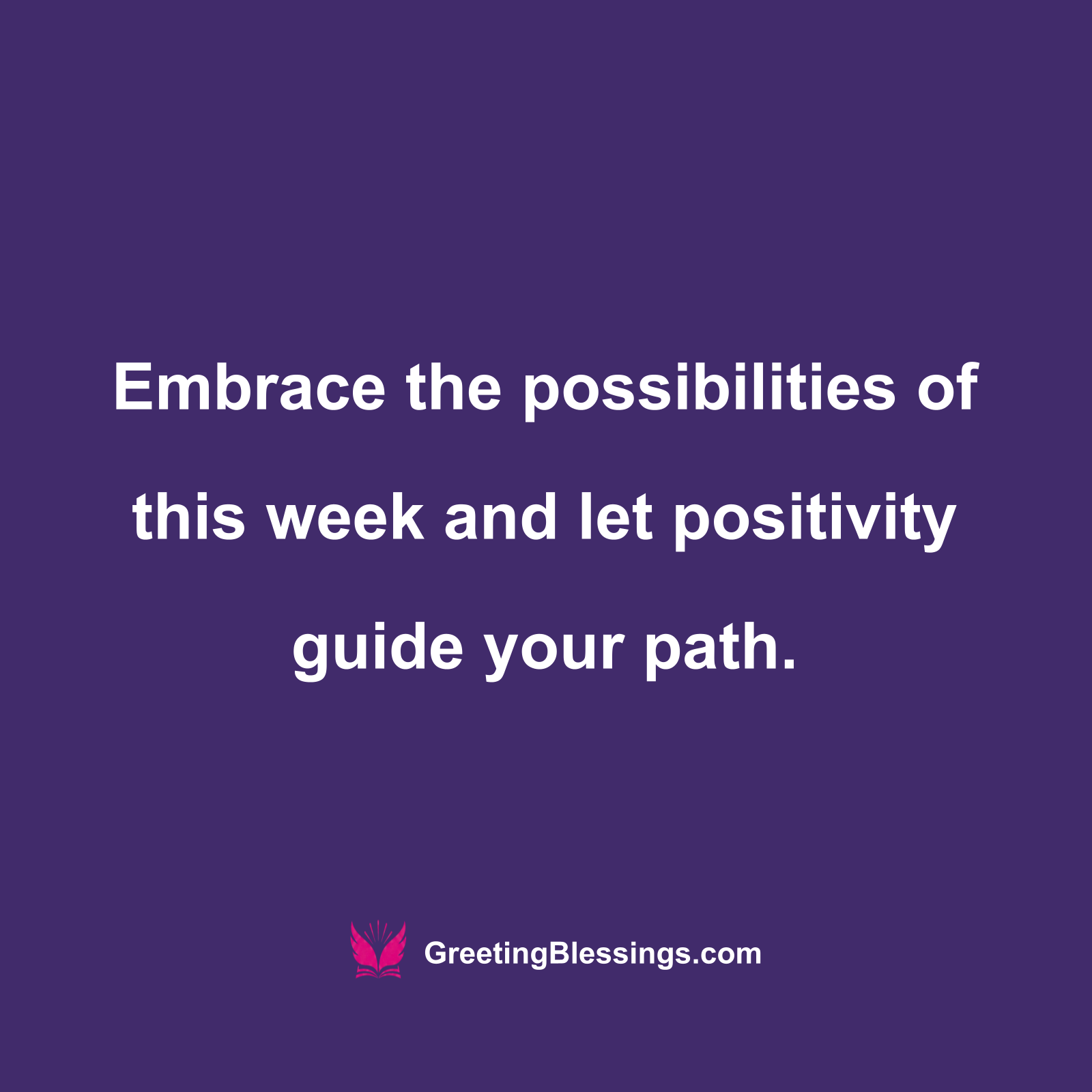 Embrace the possibilities of this week and let positivity guide your path.

GreetingBlessings.com